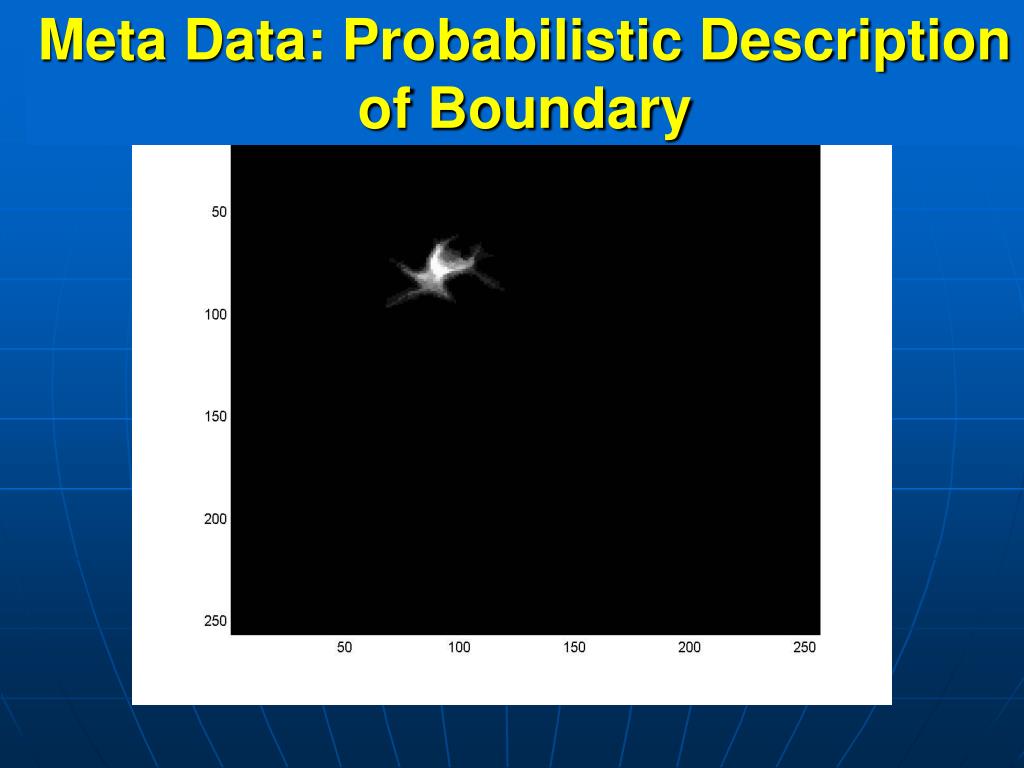 Meta Data: Probabilistic Description of Boundary

50
100
150
200
250

50 100 150 200 250